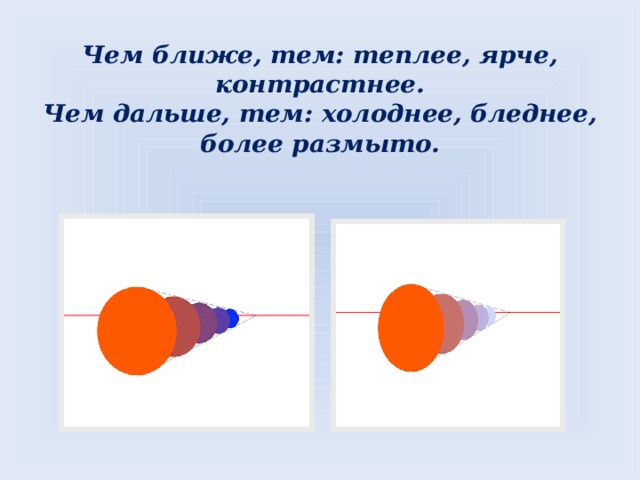 Чем ближе, тем: теплее, ярче, контрастнее.
Чем дальше, тем: холоднее, бледнее, более размыто.